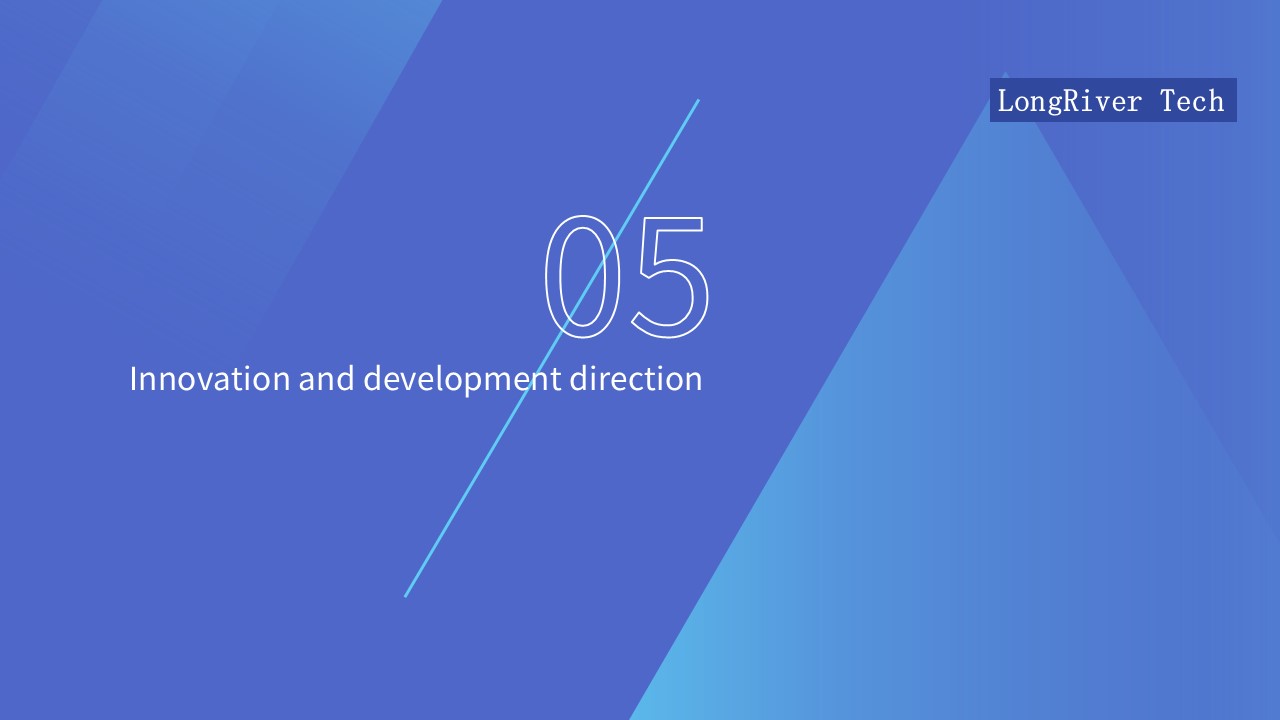 LongRiver Tech

05

Innovation and development direction